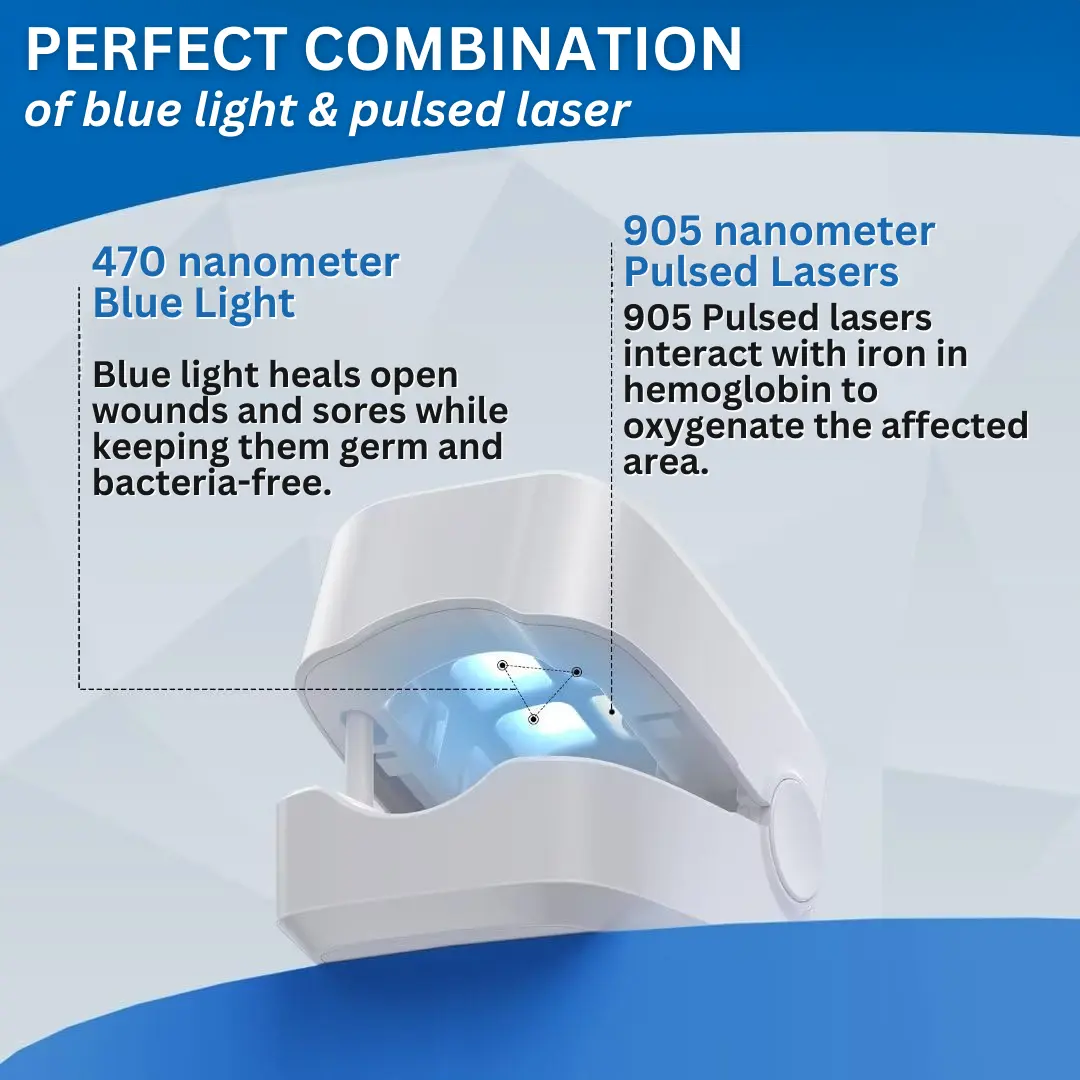 PERFECT COMBINATION
of blue light & pulsed laser

470 nanometer
Blue Light

Blue light heals open wounds and sores while keeping them germ and bacteria-free.

905 nanometer
Pulsed Lasers

905 Pulsed lasers interact with iron in hemoglobin to oxygenate the affected area.